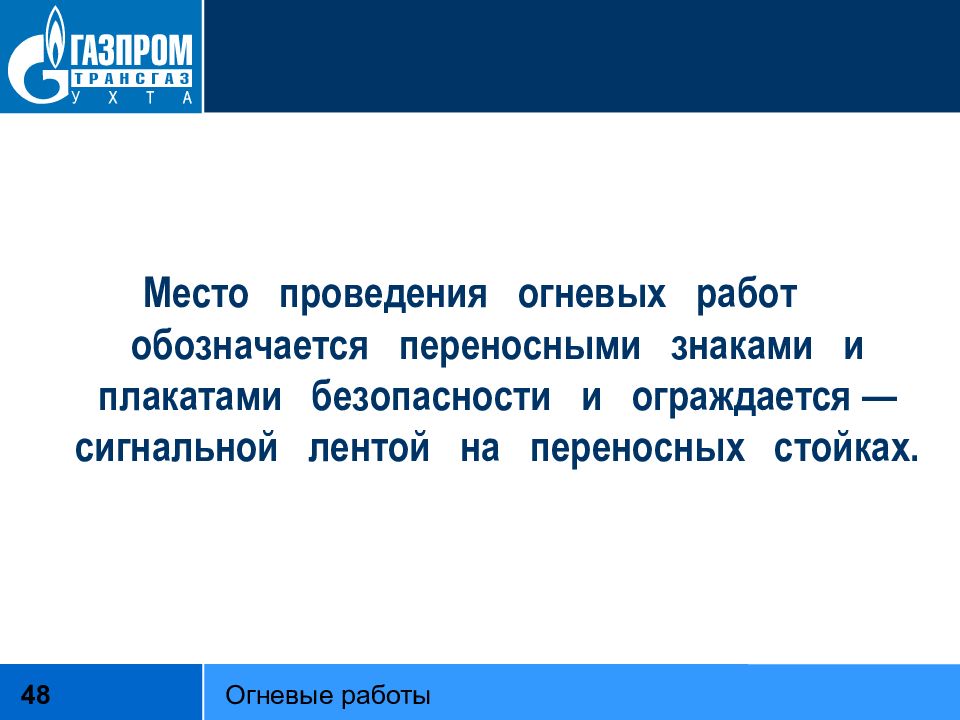 ГАЗПРОМ
ТРАНСГАЗ
УХТА

Место проведения огневых работ обозначается переносными знаками и плакатами безопасности и ограждается — сигнальной лентой на переносных стойках.

48

Огневые работы